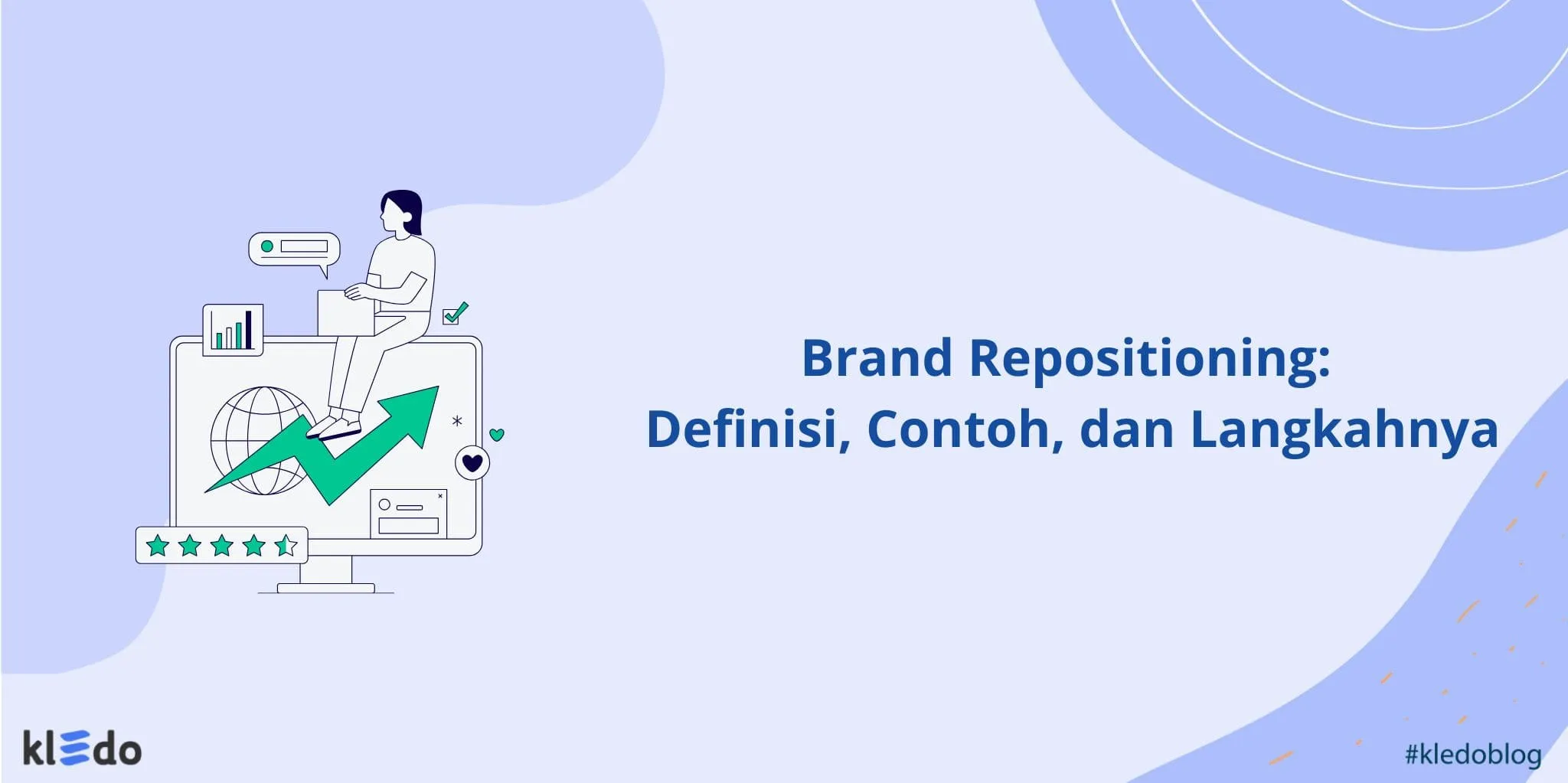 Brand Repositioning:
Definisi, Contoh, dan Langkahnya

kledo

#kledoblog